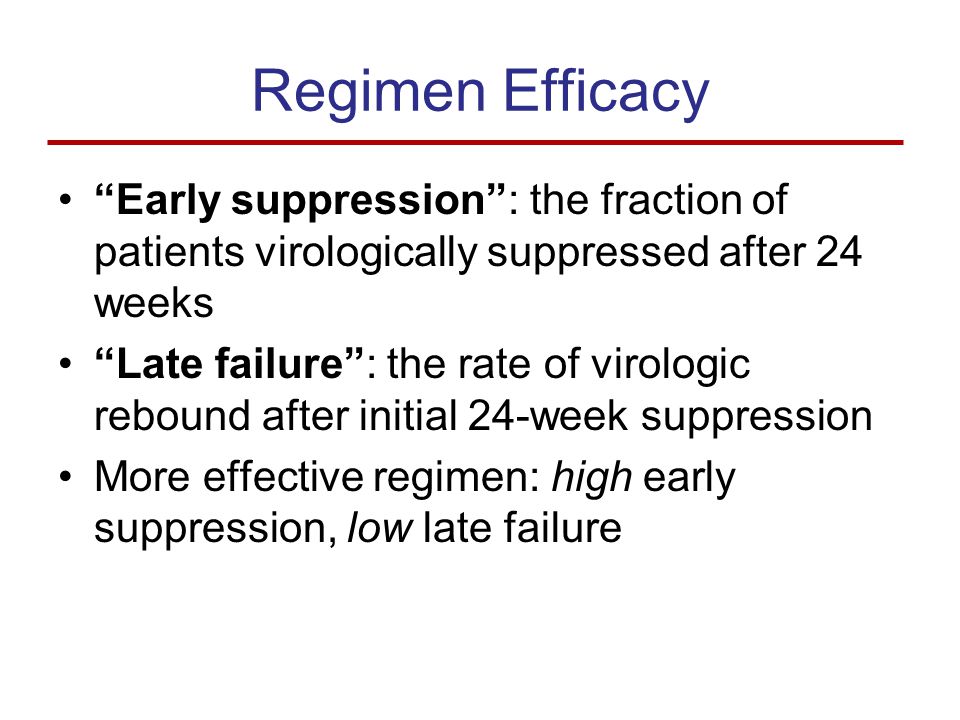 Regimen Efficacy

• “Early suppression”: the fraction of patients virologically suppressed after 24 weeks
• “Late failure”: the rate of virologic rebound after initial 24-week suppression
• More effective regimen: high early suppression, low late failure